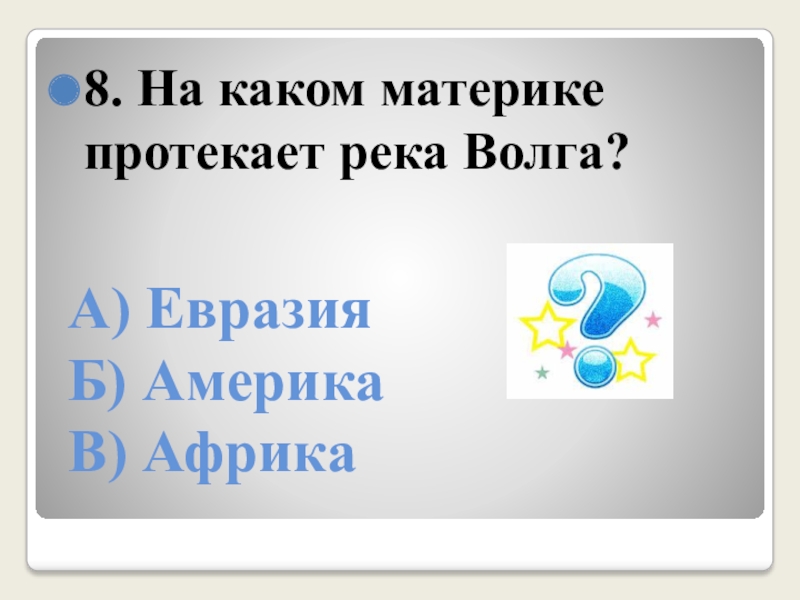 8. На каком материке протекает река Волга?

А) Евразия
Б) Америка
В) Африка